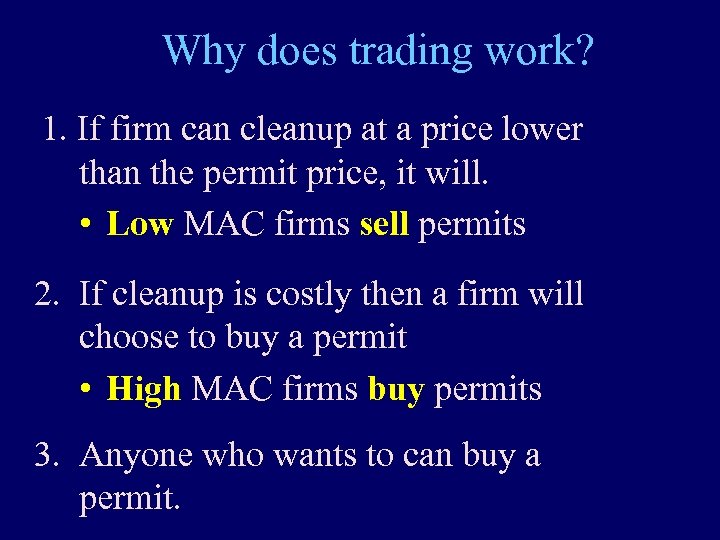 Why does trading work?

1. If firm can cleanup at a price lower than the permit price, it will.

• Low MAC firms sell permits

2. If cleanup is costly then a firm will choose to buy a permit

• High MAC firms buy permits

3. Anyone who wants to can buy a permit.